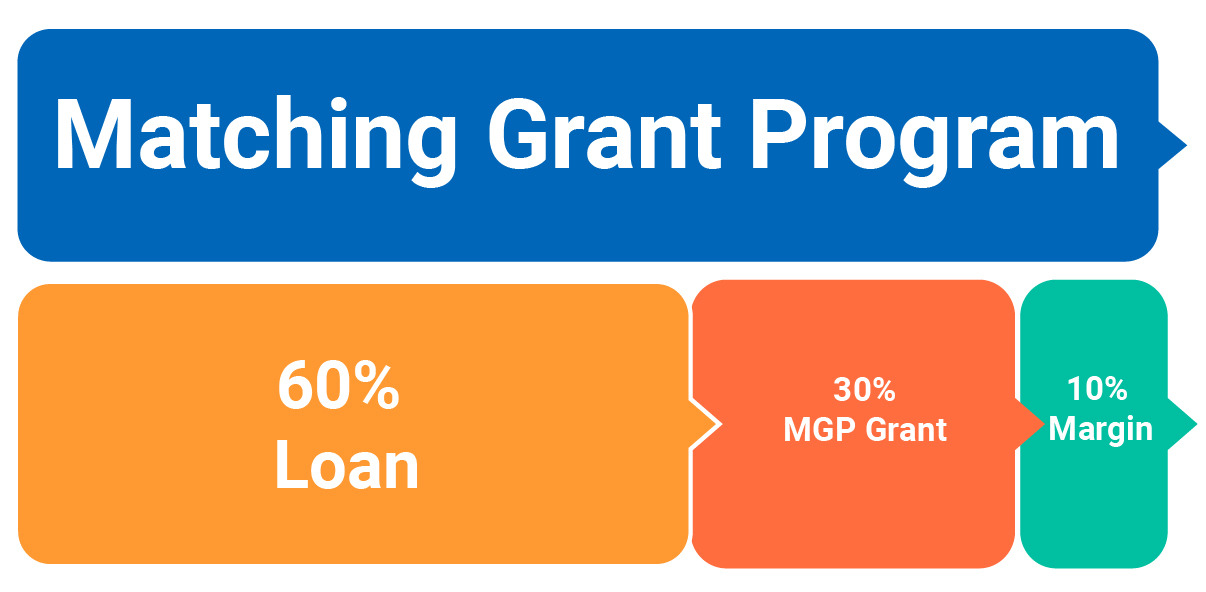 Matching Grant Program

60%
Loan

30%
MGP Grant

10%
Margin